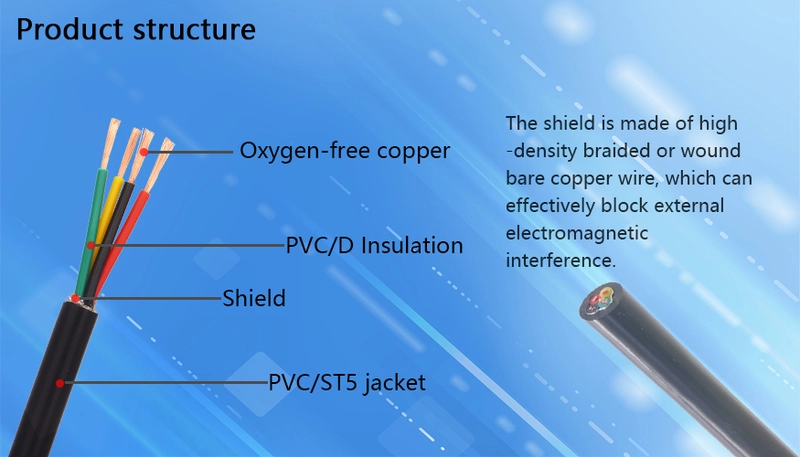 Product structure

Oxygen-free copper

PVC/D Insulation

Shield

PVC/ST5 jacket

The shield is made of high -density braided or wound bare copper wire, which can effectively block external electromagnetic interference.